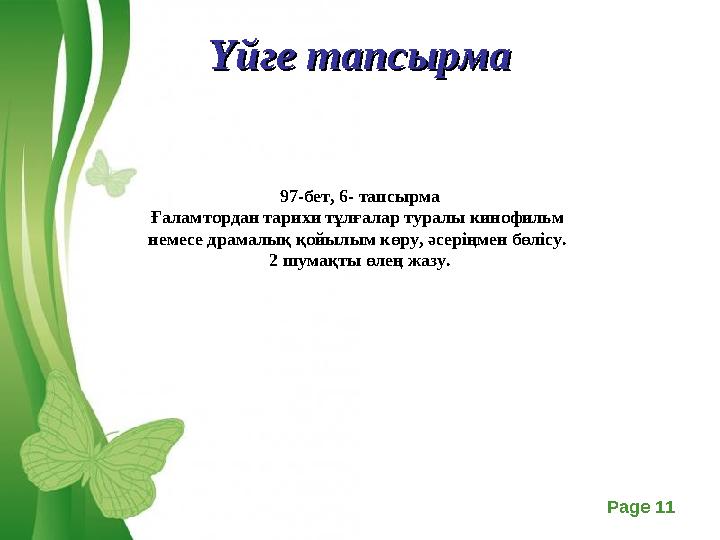 Үйге тапсырма

97-бет, 6- тапсырма
Ғаламтордан тарихи тұлғалар туралы кинофильм немесе драмалық қойылым көру, әсеріңмен бөлісу.
2 шумақты өлең жазу.

Page 11